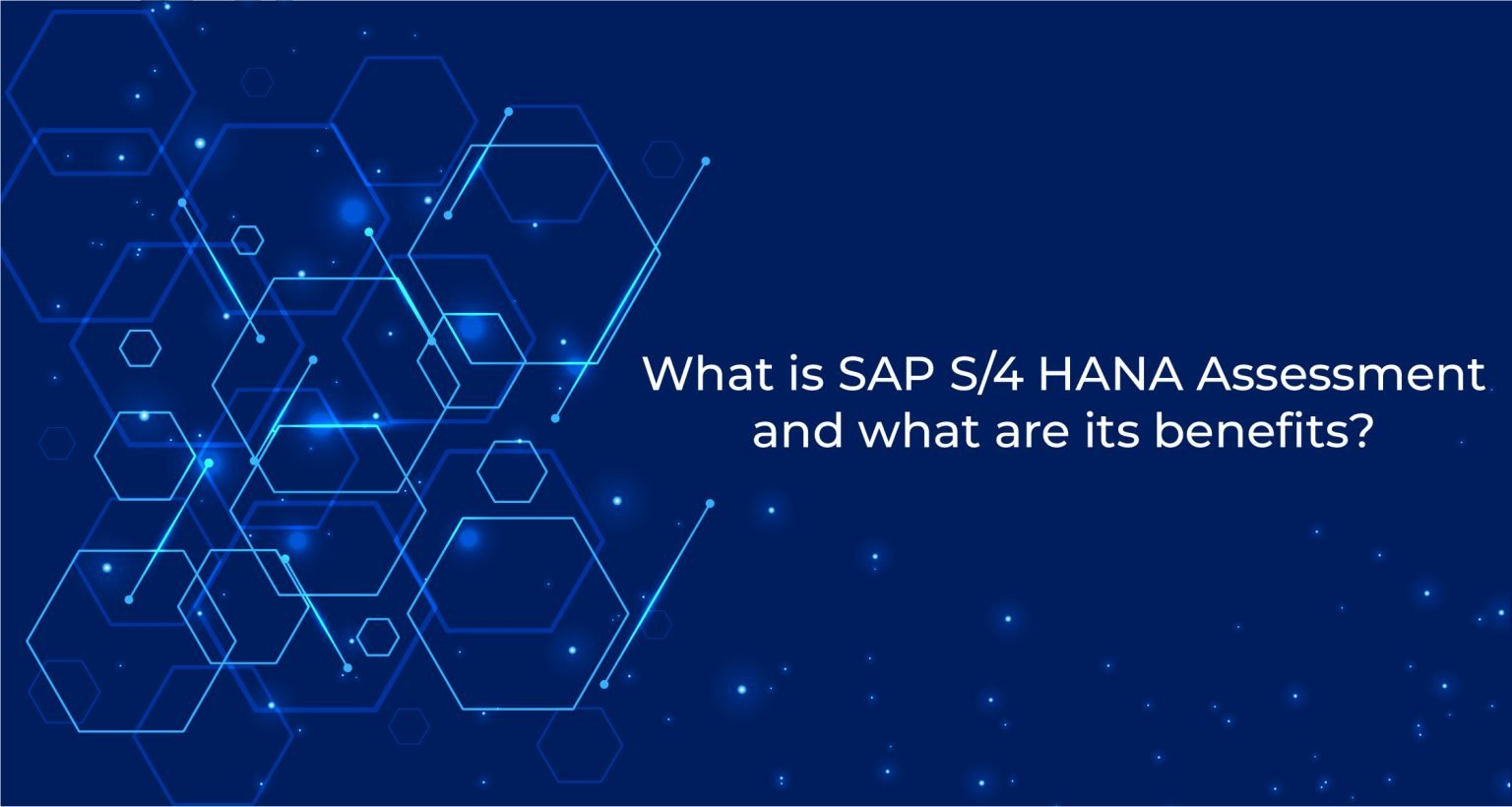 What is SAP S/4 HANA Assessment and what are its benefits?